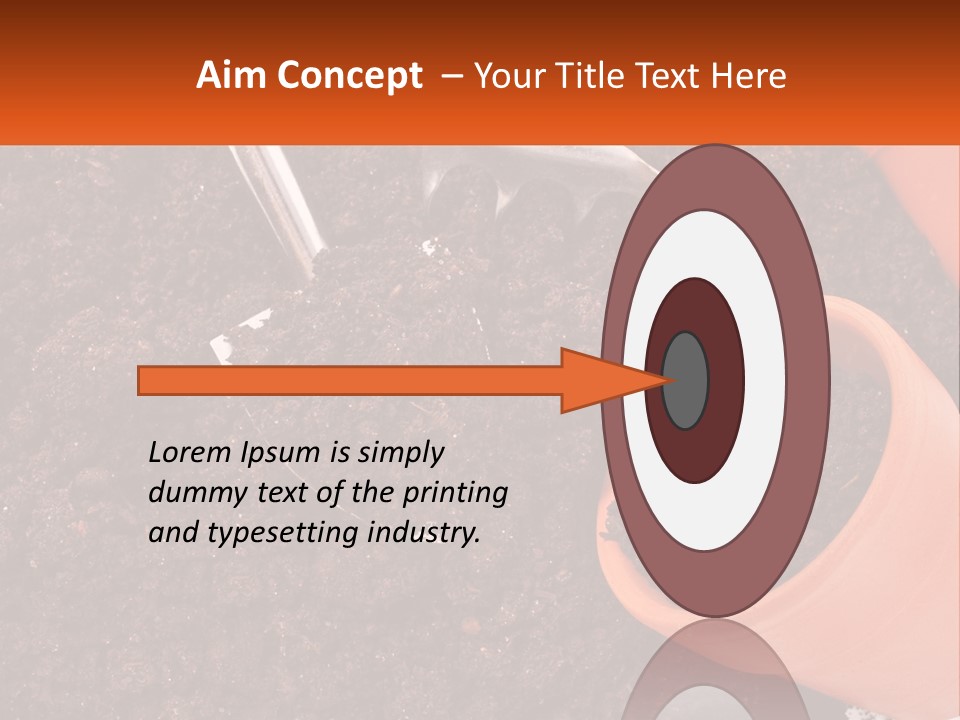 Aim Concept – Your Title Text Here

Lorem Ipsum is simply dummy text of the printing and typesetting industry.